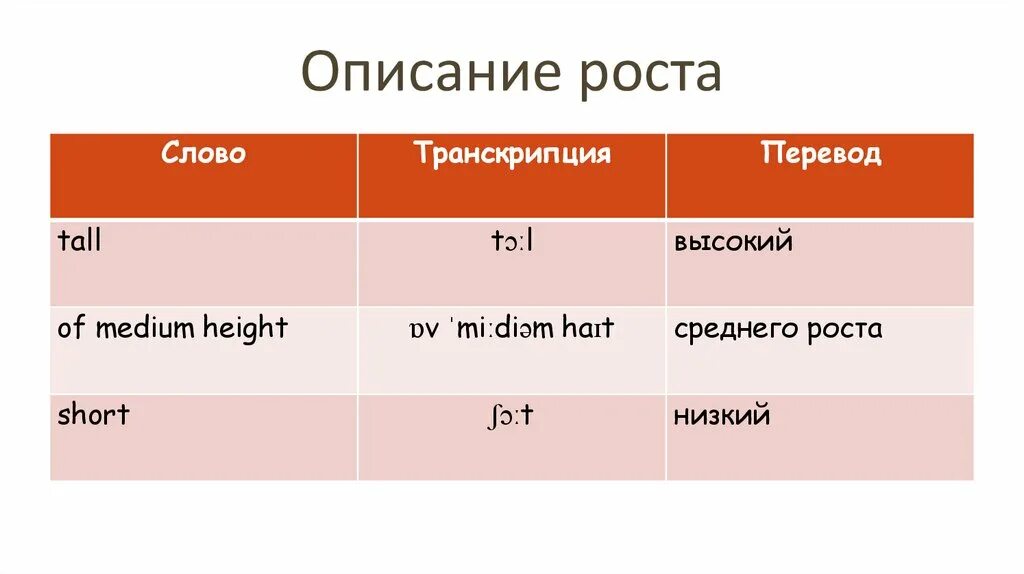 Описание роста

| Слово | Транскрипция | Перевод |
|---|---|---|
| tall | tɔːl | высокий |
| of medium height | ɒv ˈmiːdiəm haɪt | среднего роста |
| short | ʃɔːt | низкий |